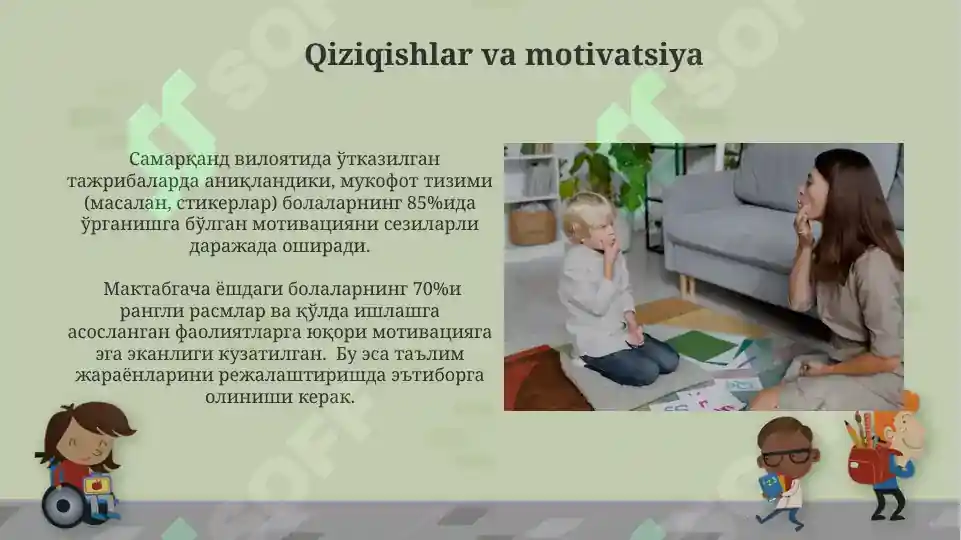 Qiziqishlar va motivatsiya

Самарқанд вилоятида ўтказилган тажрибаларда аниқландики, мукофот тизими (масалан, стикерлар) болаларнинг 85%ида ўрганишга бўлган мотивацияни сезиларли даражада оширади.

Мактабгача ёшдаги болаларнинг 70%и рангли расмлар ва қўлда ишлашга асосланган фаолиятларга юқори мотивацияга эга эканлиги кузатилган. Бу эса таълим жараёнларини режалаштиришда эътиборга олиниши керак.